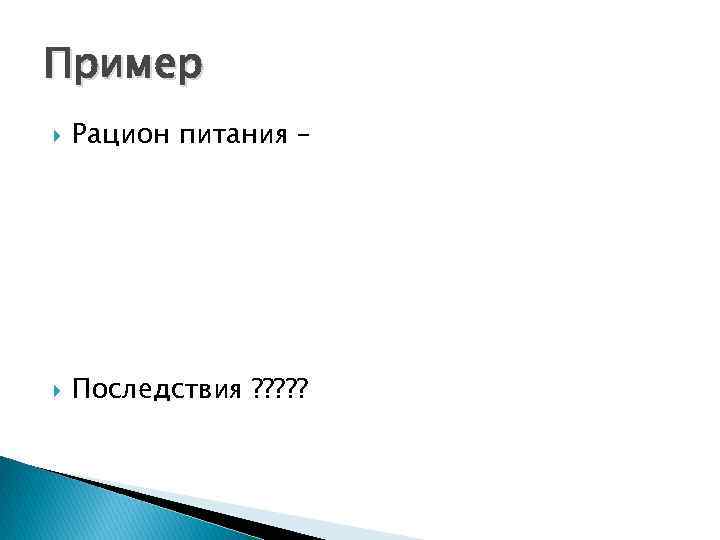 Пример

Рацион питания –

Последствия ?????